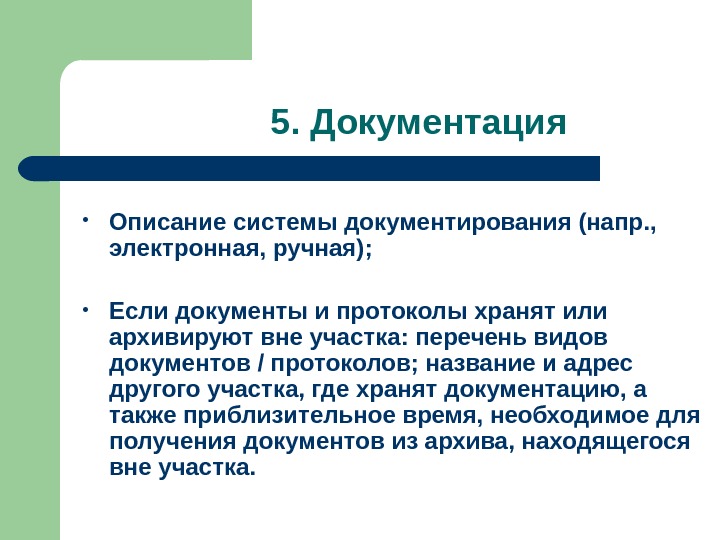 5. Документация

• Описание системы документирования (напр., электронная, ручная);

• Если документы и протоколы хранят или архивируют вне участка: перечень видов документов / протоколов; название и адрес другого участка, где хранят документацию, а также приблизительное время, необходимое для получения документов из архива, находящегося вне участка.